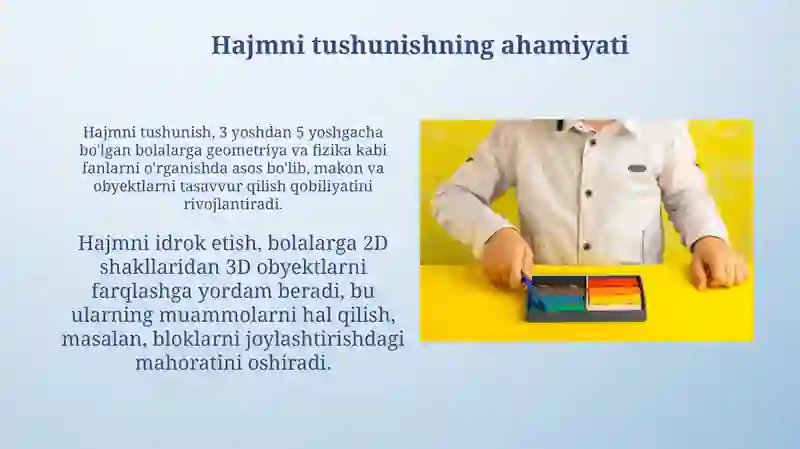 Hajmni tushunishning ahamiyati

Hajmni tushunish, 3 yoshdan 5 yoshgacha bo'lgan bolalarga geometriya va fizika kabi fanlarni o'rganishda asos bo'lib, makon va obyektlarni tasavvur qilish qobiliyatini rivojlantiradi.

Hajmni idrok etish, bolalarga 2D shakllaridan 3D obyektlarni farqlashga yordam beradi, bu ularning muammolarni hal qilish, masalan, bloklarni joylashtirishdagi mahoratini oshiradi.